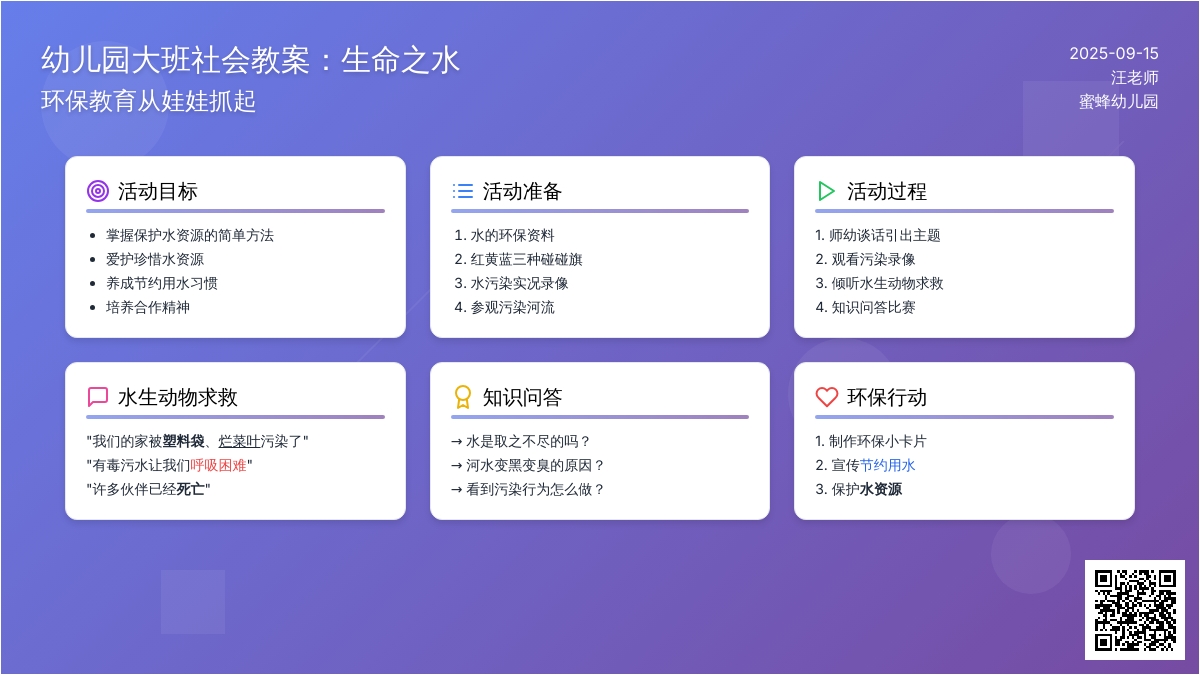 幼儿园大班社会教案：生命之水
环保教育从娃娃抓起

2025-09-15
汪老师
蜜蜂幼儿园

活动目标
- 掌握保护水资源的简单方法
- 爱护珍惜水资源
- 养成节约用水习惯
- 培养合作精神

活动准备
1. 水的环保资料
2. 红黄蓝三种碰碰旗
3. 水污染实况录像
4. 参观污染河流

活动过程
1. 师幼谈话引出主题
2. 观看污染录像
3. 倾听水生动物求救
4. 知识问答比赛

水生动物求救
"我们的家被塑料袋、烂菜叶污染了"
"有毒污水让我们呼吸困难"
"许多伙伴已经死亡"

知识问答
→ 水是取之不尽的吗？
→ 河水变黑变臭的原因？
→ 看到污染行为怎么做？

环保行动
1. 制作环保小卡片
2. 宣传节约用水
3. 保护水资源